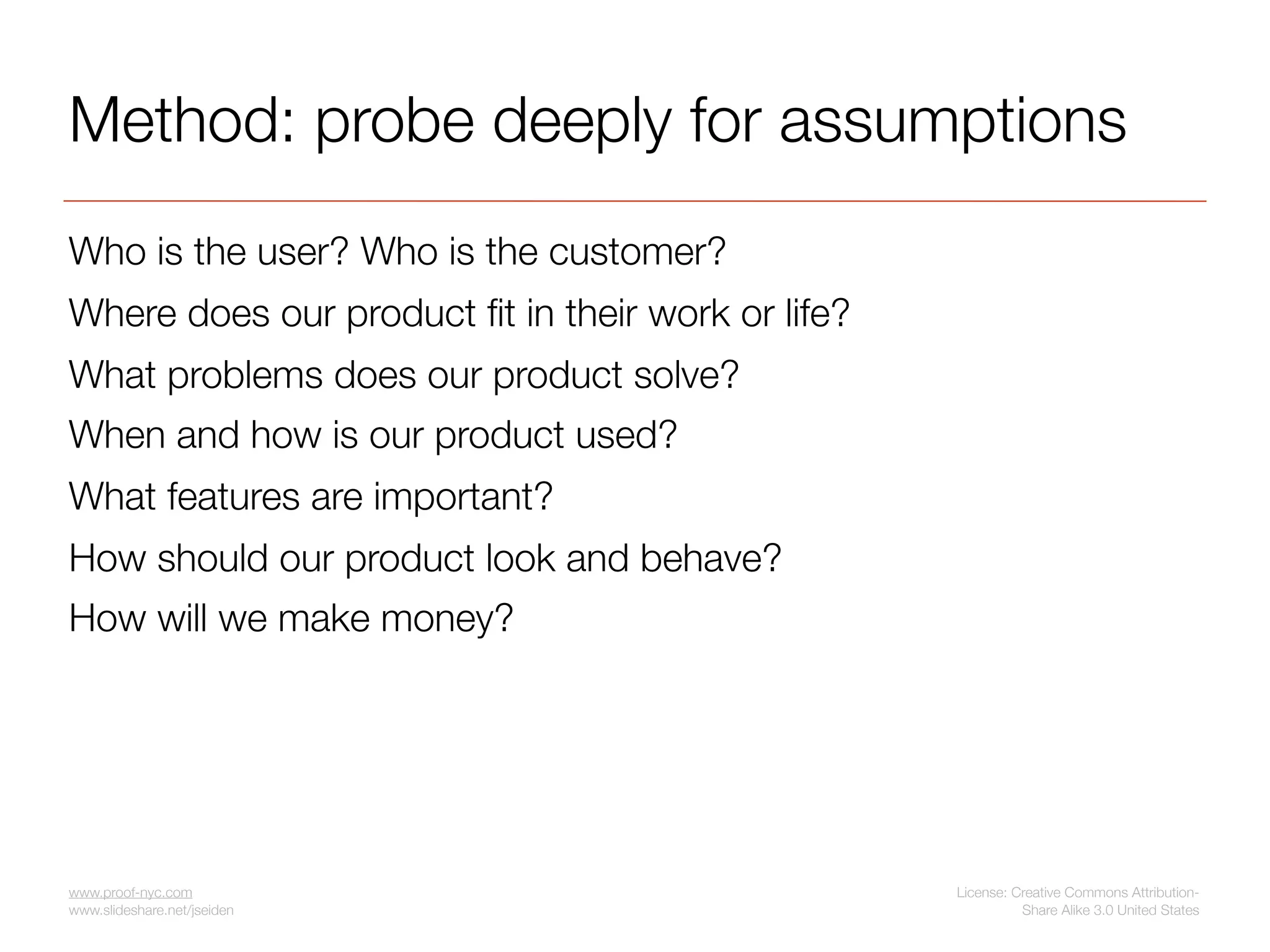 Method: probe deeply for assumptions

Who is the user? Who is the customer?

Where does our product fit in their work or life?

What problems does our product solve?

When and how is our product used?

What features are important?

How should our product look and behave?

How will we make money?

www.proof-nyc.com
www.slideshare.net/jseiden

License: Creative Commons Attribution-Share Alike 3.0 United States